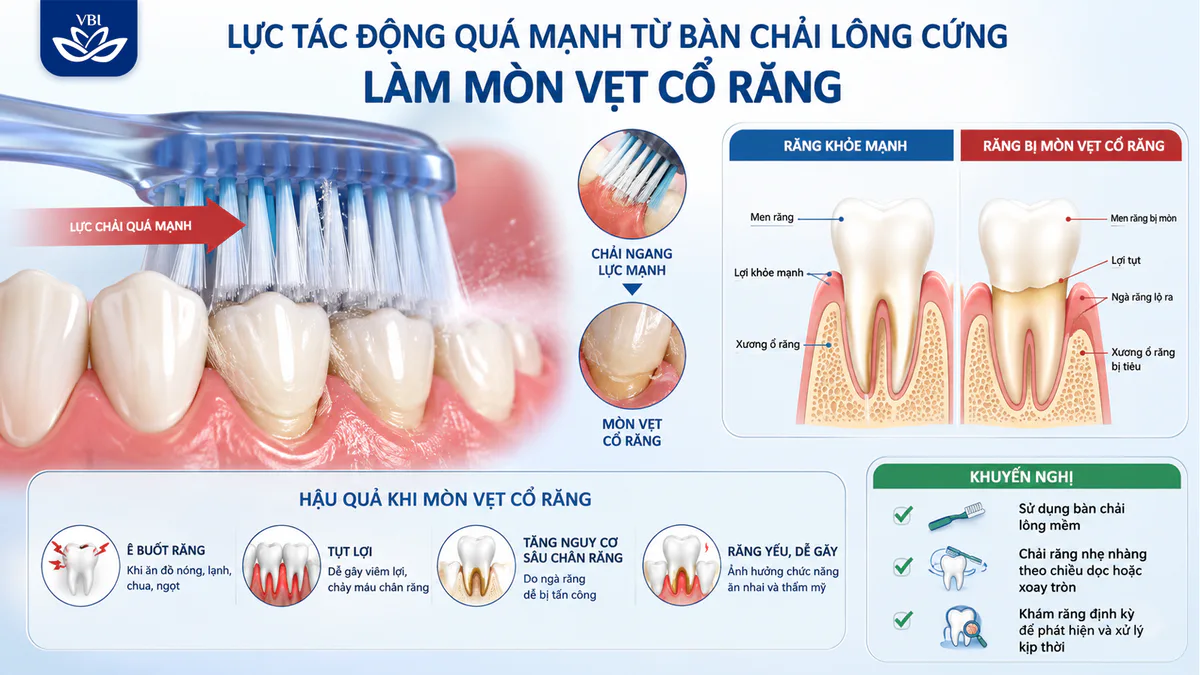 VBI

LỰC TÁC ĐỘNG QUÁ MẠNH TỪ BÀN CHẢI LÔNG CỨNG
LÀM MÒN VẸT CỔ RĂNG

LỰC CHẢI QUÁ MẠNH

CHẢI NGANG LỰC MẠNH

MÒN VẸT CỔ RĂNG

RĂNG KHỎE MẠNH

Men răng
Lợi khỏe mạnh
Xương ổ răng

RĂNG BỊ MÒN VẸT CỔ RĂNG

Men răng bị mòn
Lợi tụt
Ngà răng lộ ra
Xương ổ răng bị tiêu

HẬU QUẢ KHI MÒN VẸT CỔ RĂNG

Ê BUỐT RĂNG
Khi ăn đồ nóng, lạnh, chua, ngọt

TỤT LỢI
Dễ gây viêm lợi, chảy máu chân răng

TĂNG NGUY CƠ SÂU CHÂN RĂNG
Do ngà răng dễ bị tấn công

RĂNG YẾU, DỄ GÃY
Ảnh hưởng chức năng ăn nhai và thẩm mỹ

KHUYẾN NGHỊ

Sử dụng bàn chải lông mềm

Chải răng nhẹ nhàng theo chiều dọc hoặc xoay tròn

Khám răng định kỳ để phát hiện và xử lý kịp thời